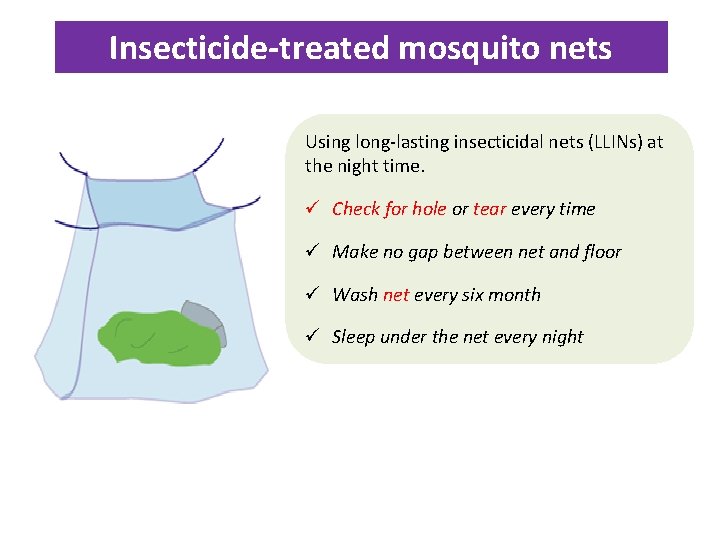 Insecticide-treated mosquito nets

Using long-lasting insecticidal nets (LLINs) at the night time.

✓ Check for hole or tear every time

✓ Make no gap between net and floor

✓ Wash net every six month

✓ Sleep under the net every night